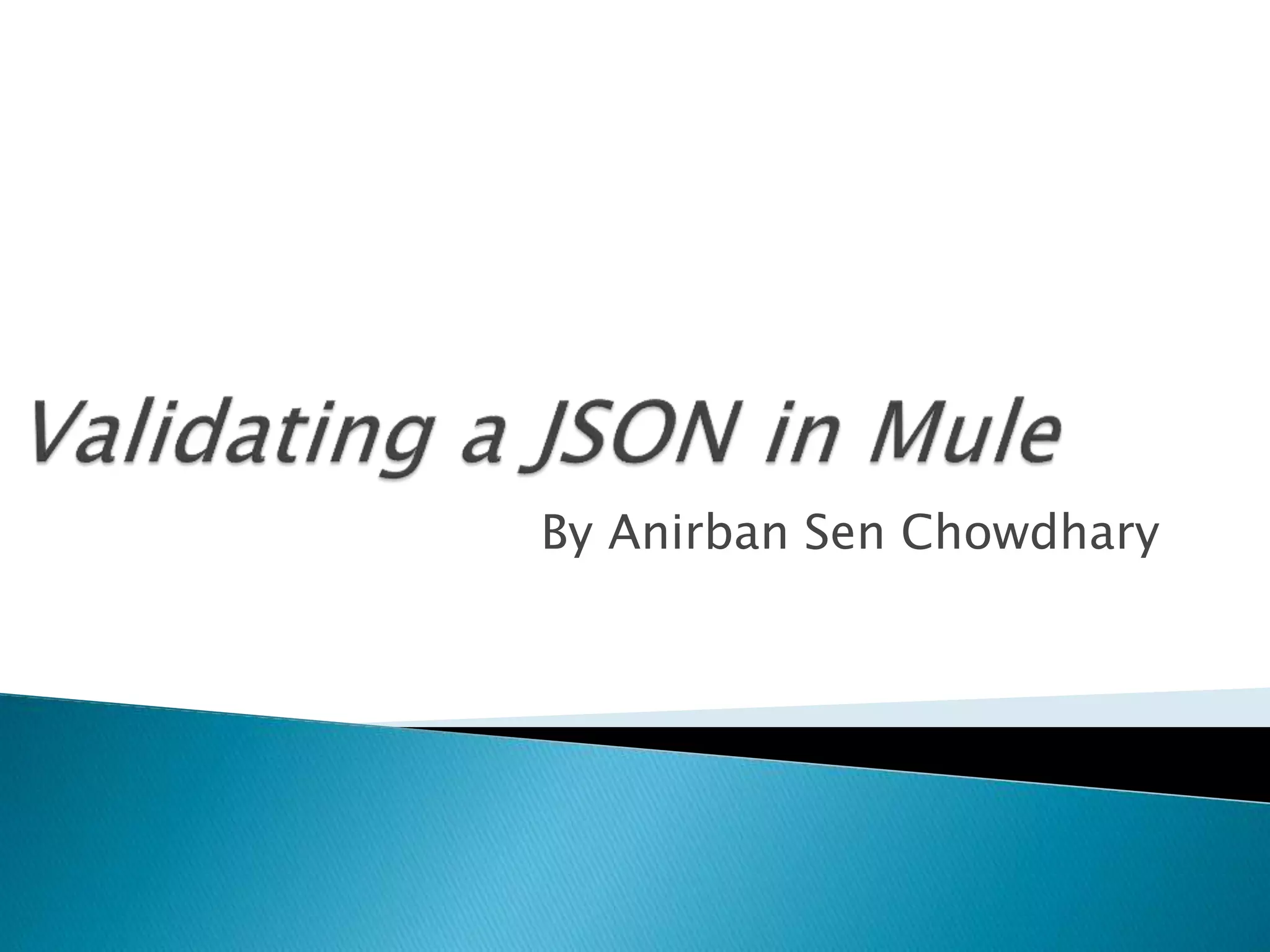 Validating a JSON in Mule

By Anirban Sen Chowdhary